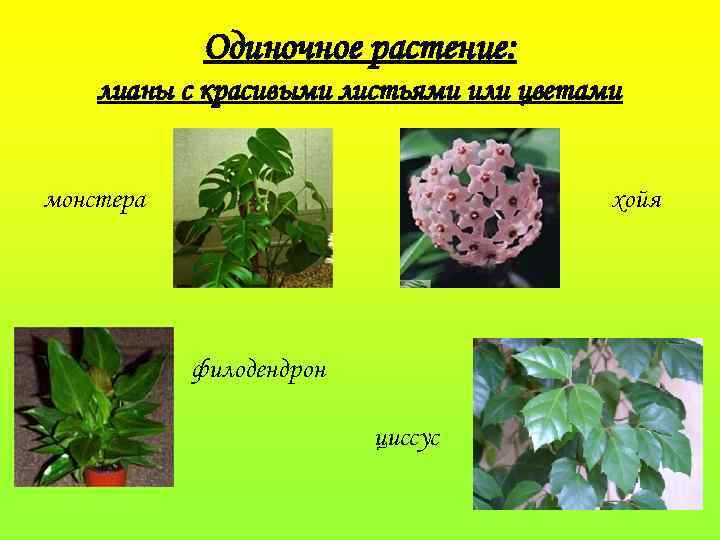 Одиночное растение:
лианы с красивыми листьями или цветами

монстера

хойя

филодендрон

циссус